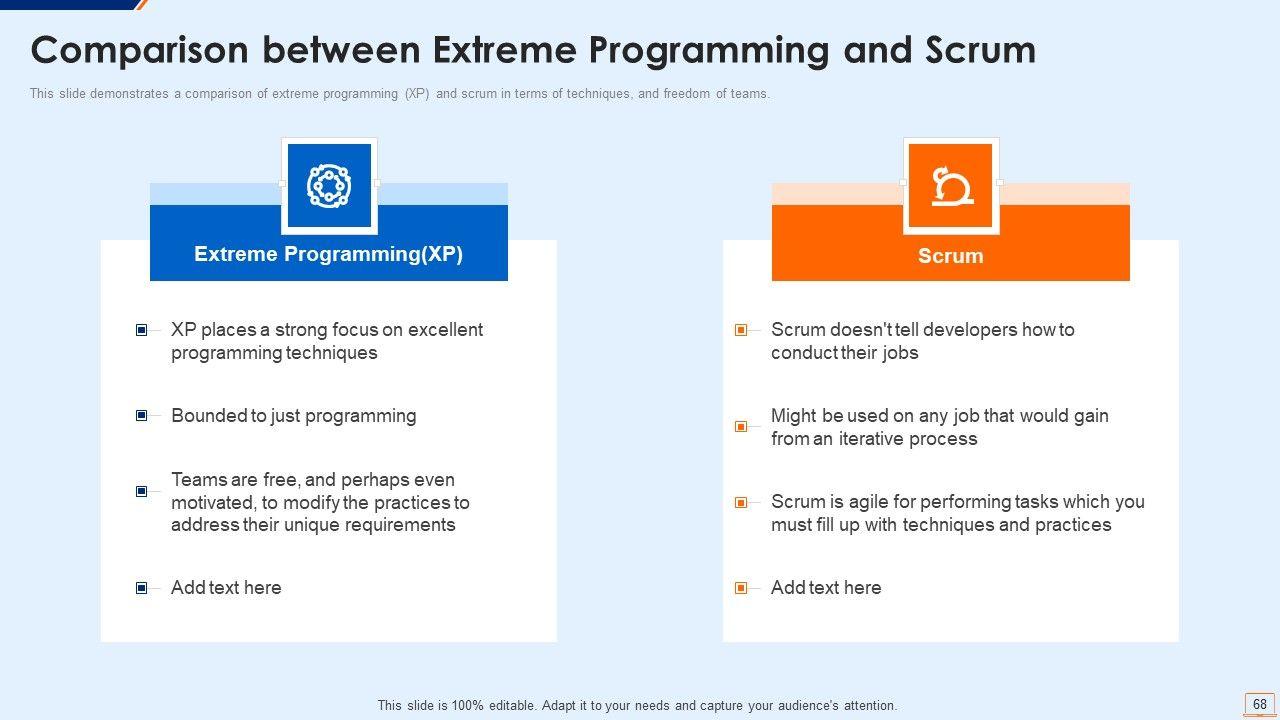 Comparison between Extreme Programming and Scrum

This slide demonstrates a comparison of extreme programming (XP) and scrum in terms of techniques, and freedom of teams.

Extreme Programming(XP)

XP places a strong focus on excellent programming techniques

Bounded to just programming

Teams are free, and perhaps even motivated, to modify the practices to address their unique requirements

Add text here

Scrum

Scrum doesn't tell developers how to conduct their jobs

Might be used on any job that would gain from an iterative process

Scrum is agile for performing tasks which you must fill up with techniques and practices

Add text here

This slide is 100% editable. Adapt it to your needs and capture your audience's attention.

68